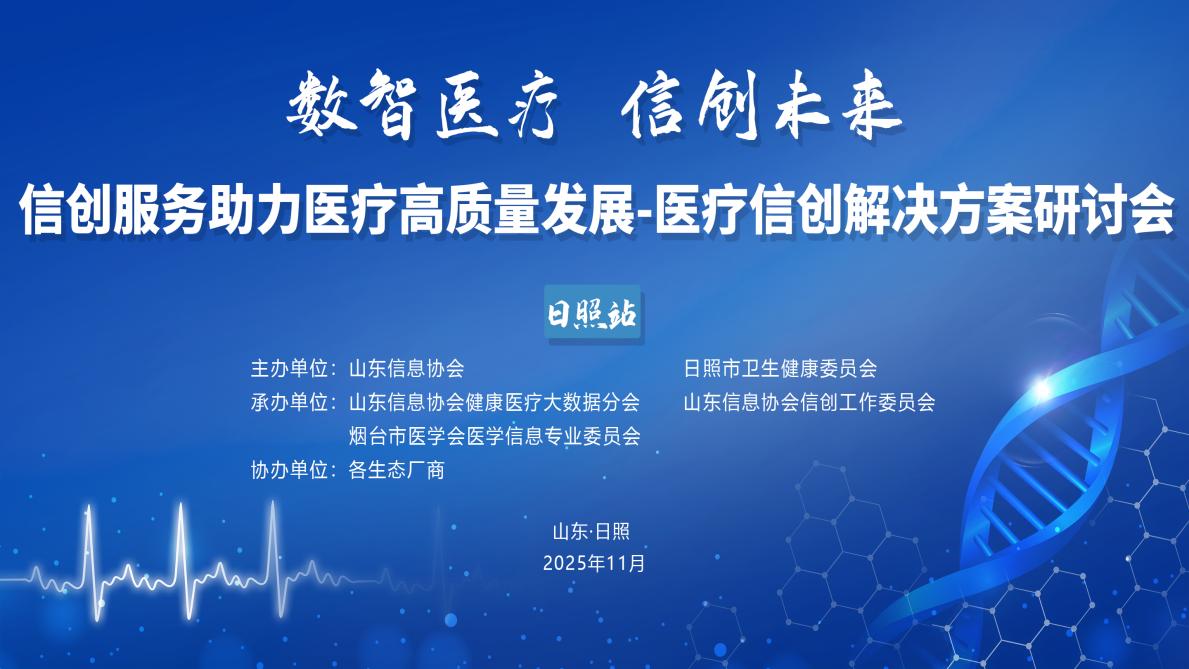 数智医疗 信创未来

信创服务助力医疗高质量发展-医疗信创解决方案研讨会

日照站

主办单位：山东信息协会 日照市卫生健康委员会
承办单位：山东信息协会健康医疗大数据分会 山东信息协会信创工作委员会
烟台市医学会医学信息专业委员会
协办单位：各生态厂商

山东·日照
2025年11月